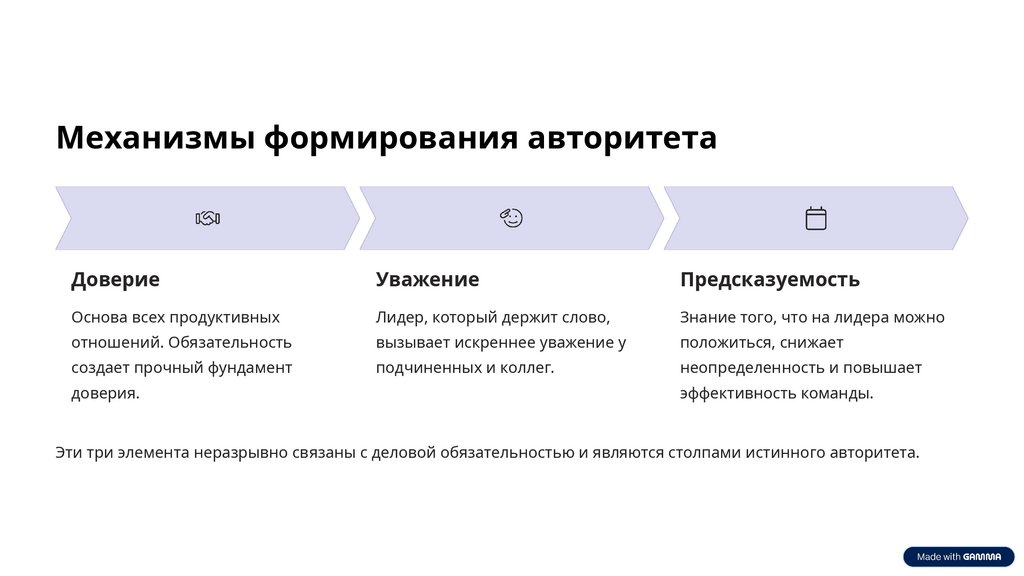 Механизмы формирования авторитета

Доверие

Основа всех продуктивных отношений. Обязательность создает прочный фундамент доверия.

Уважение

Лидер, который держит слово, вызывает искреннее уважение у подчиненных и коллег.

Предсказуемость

Знание того, что на лидера можно положиться, снижает неопределенность и повышает эффективность команды.

Эти три элемента неразрывно связаны с деловой обязательностью и являются столпами истинного авторитета.

Made with GAMMA